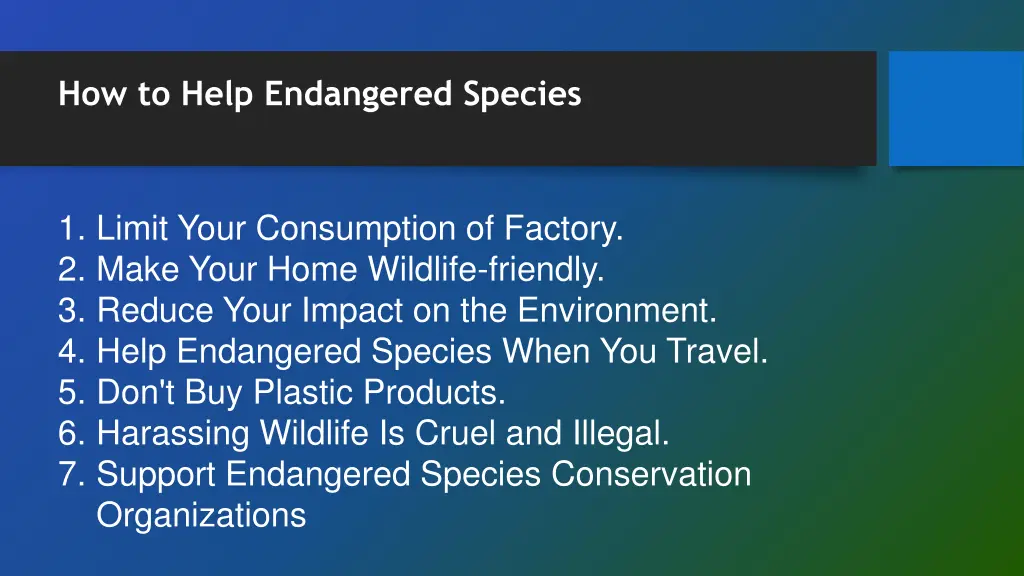 How to Help Endangered Species

1. Limit Your Consumption of Factory.
2. Make Your Home Wildlife-friendly.
3. Reduce Your Impact on the Environment.
4. Help Endangered Species When You Travel.
5. Don't Buy Plastic Products.
6. Harassing Wildlife Is Cruel and Illegal.
7. Support Endangered Species Conservation Organizations